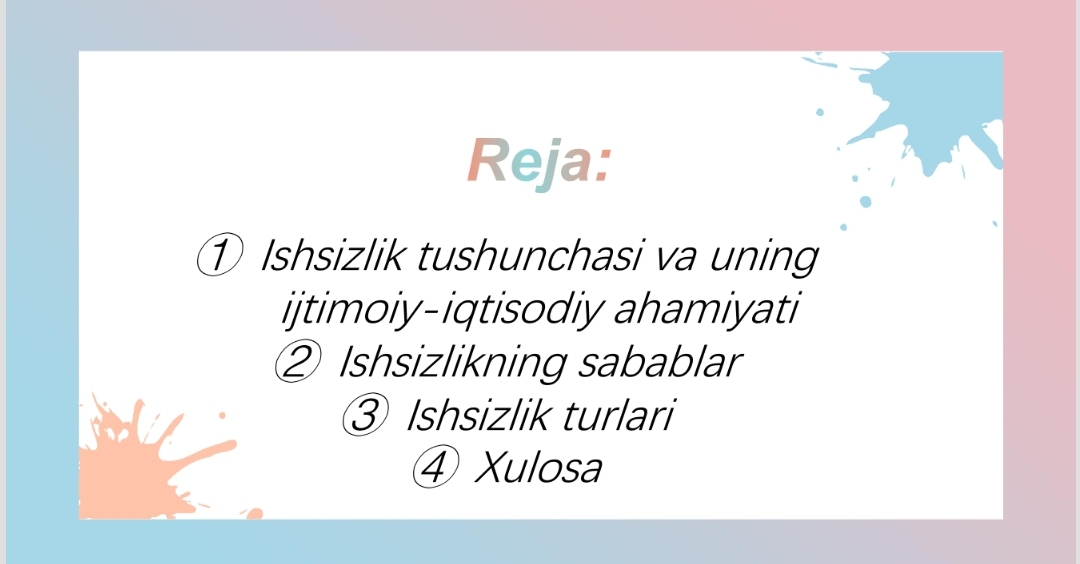 Reja:

① Ishsizlik tushunchasi va uning ijtimoiy-iqtisodiy ahamiyati
② Ishsizlikning sabablar
③ Ishsizlik turlari
④ Xulosa